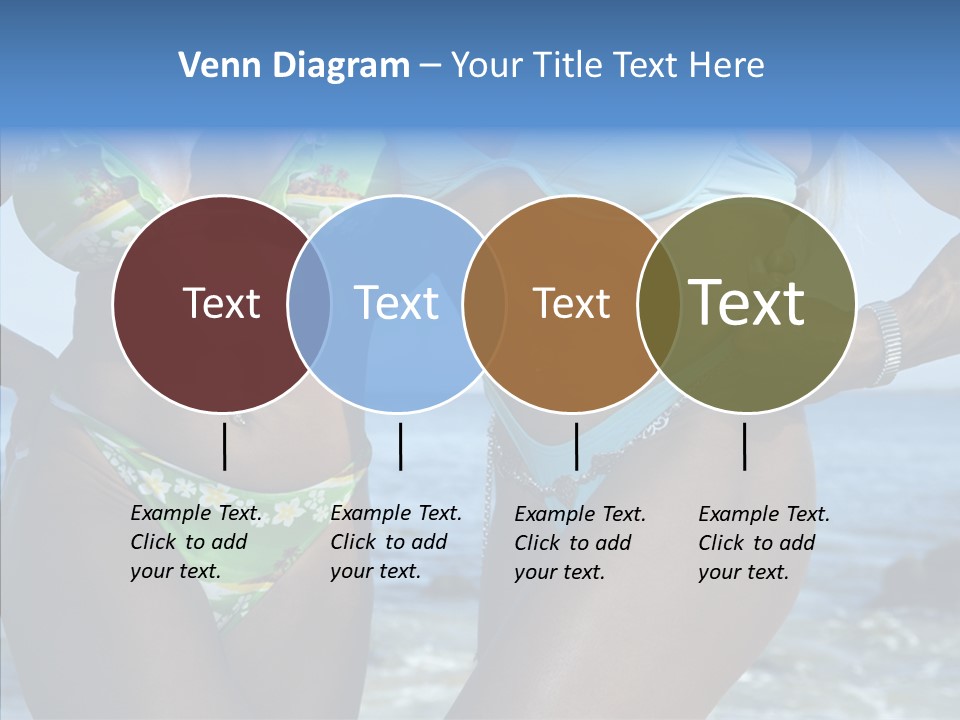 Venn Diagram – Your Title Text Here

Text

Text

Text

Text

Example Text. Click to add your text.

Example Text. Click to add your text.

Example Text. Click to add your text.

Example Text. Click to add your text.